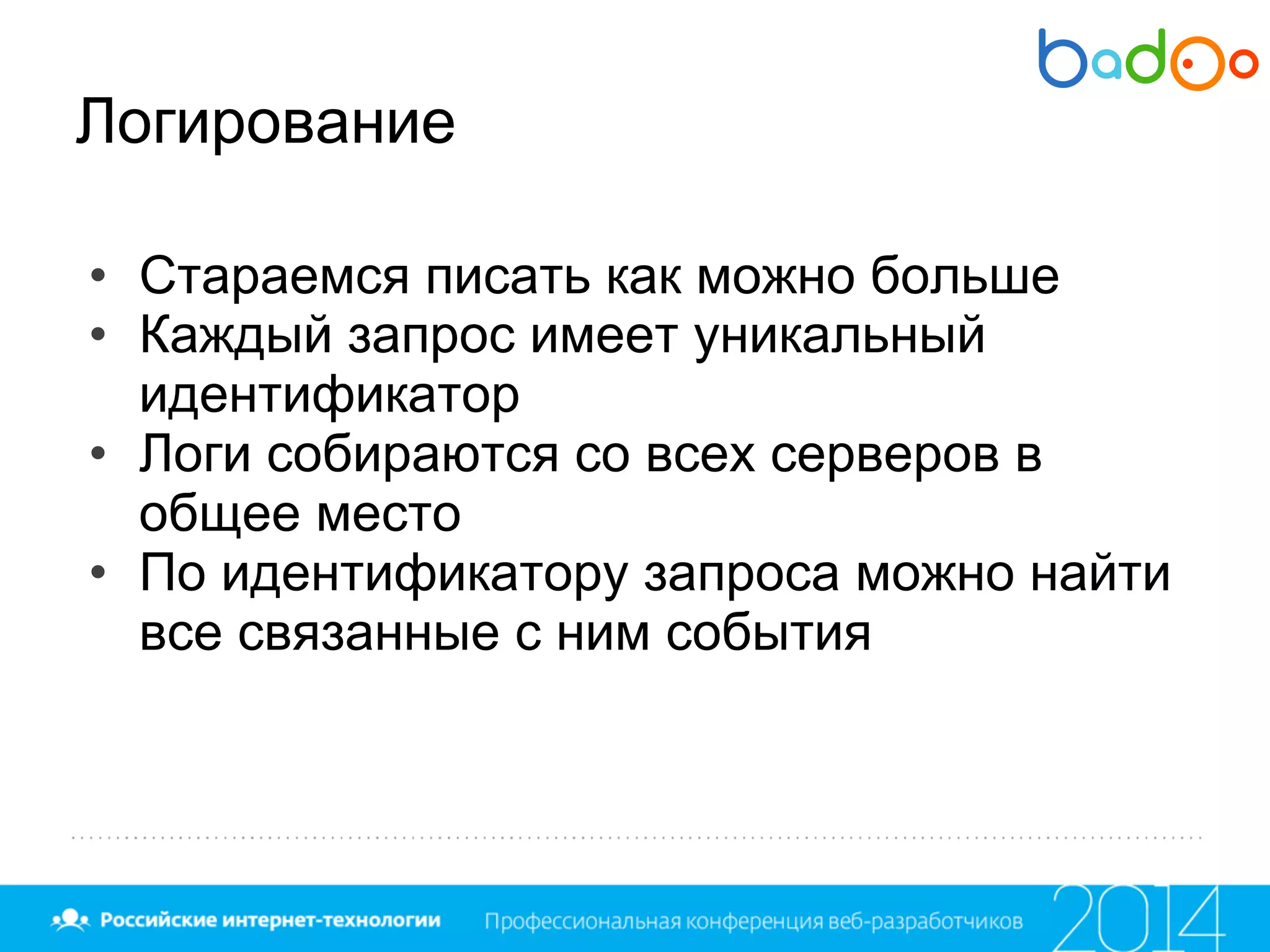 badoo

Логирование

• Стараемся писать как можно больше
• Каждый запрос имеет уникальный идентификатор
• Логи собираются со всех серверов в общее место
• По идентификатору запроса можно найти все связанные с ним события

Российские интернет-технологии Профессиональная конференция веб-разработчиков 2014